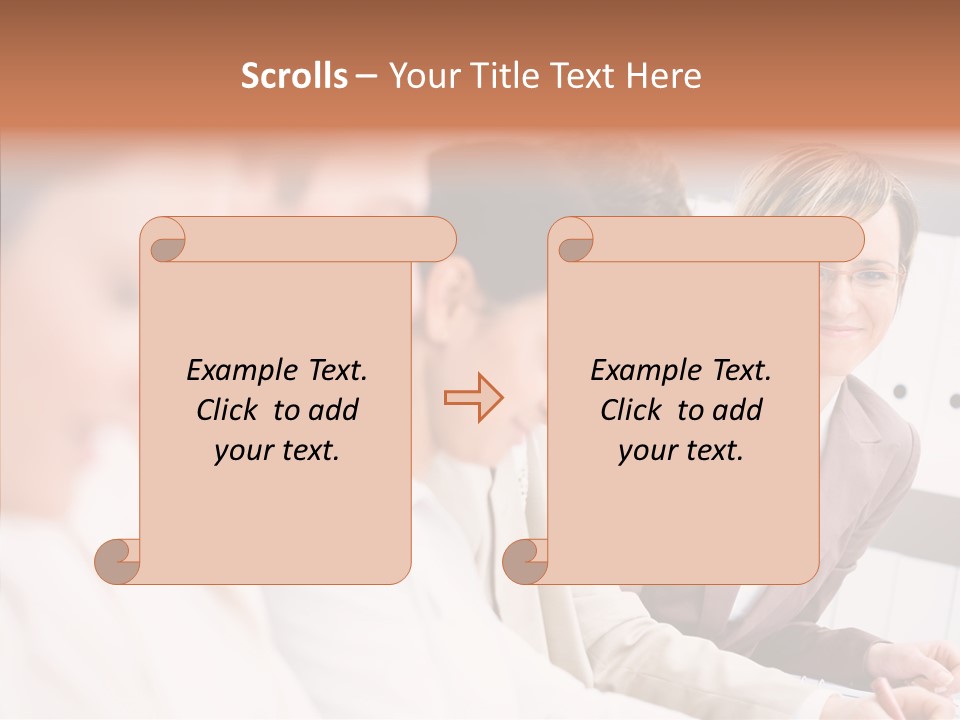 Scrolls – Your Title Text Here

Example Text. Click to add your text.

Example Text. Click to add your text.